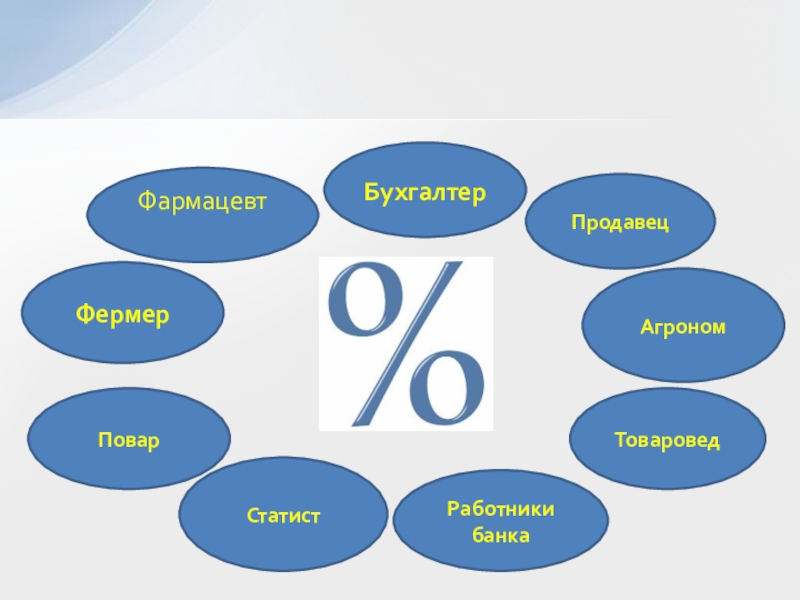 Фармацевт

Бухгалтер

Продавец

Фермер

%

Агроном

Повар

Товаровед

Статист

Работники банка